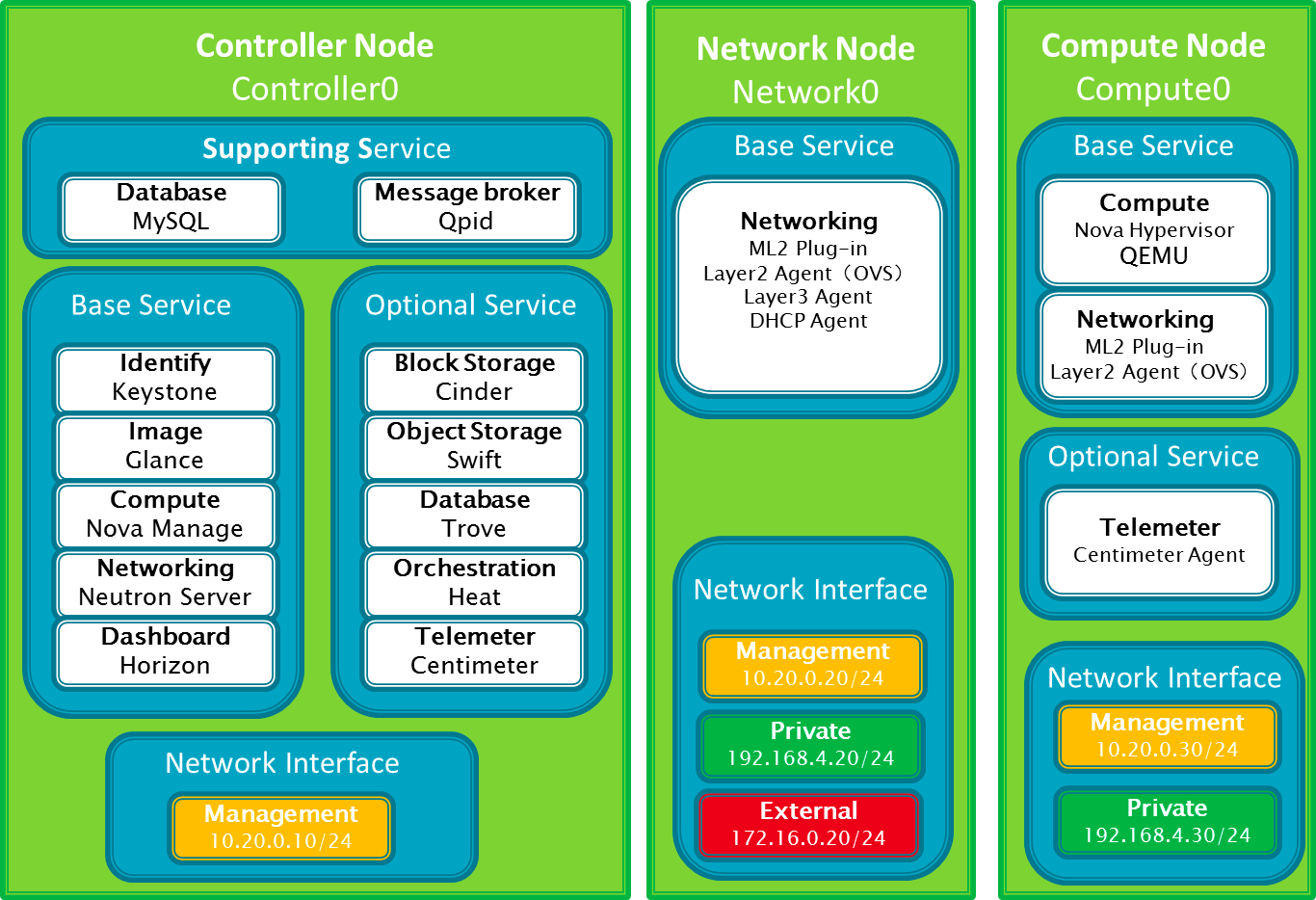 Controller Node
Controller0

Supporting Service

Database
MySQL

Message broker
Qpid

Base Service

Identify
Keystone

Image
Glance

Compute
Nova Manage

Networking
Neutron Server

Dashboard
Horizon

Optional Service

Block Storage
Cinder

Object Storage
Swift

Database
Trove

Orchestration
Heat

Telemeter
Centimeter

Network Interface

Management
10.20.0.10/24

Network Node
Network0

Base Service

Networking
ML2 Plug-in
Layer2 Agent（OVS）
Layer3 Agent
DHCP Agent

Network Interface

Management
10.20.0.20/24

Private
192.168.4.20/24

External
172.16.0.20/24

Compute Node
Compute0

Base Service

Compute
Nova Hypervisor
QEMU

Networking
ML2 Plug-in
Layer2 Agent（OVS）

Optional Service

Telemeter
Centimeter Agent

Network Interface

Management
10.20.0.30/24

Private
192.168.4.30/24